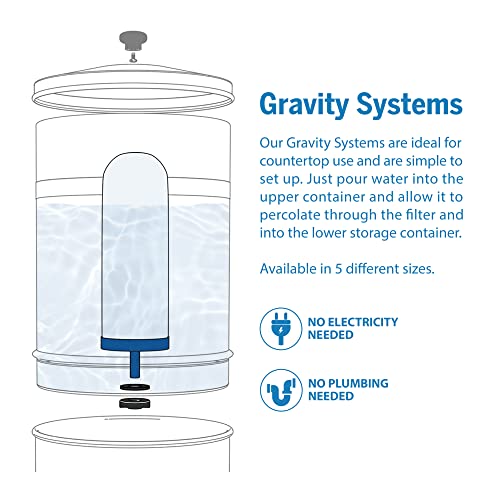 Gravity Systems

Our Gravity Systems are ideal for countertop use and are simple to set up. Just pour water into the upper container and allow it to percolate through the filter and into the lower storage container.

Available in 5 different sizes.

NO ELECTRICITY NEEDED

NO PLUMBING NEEDED